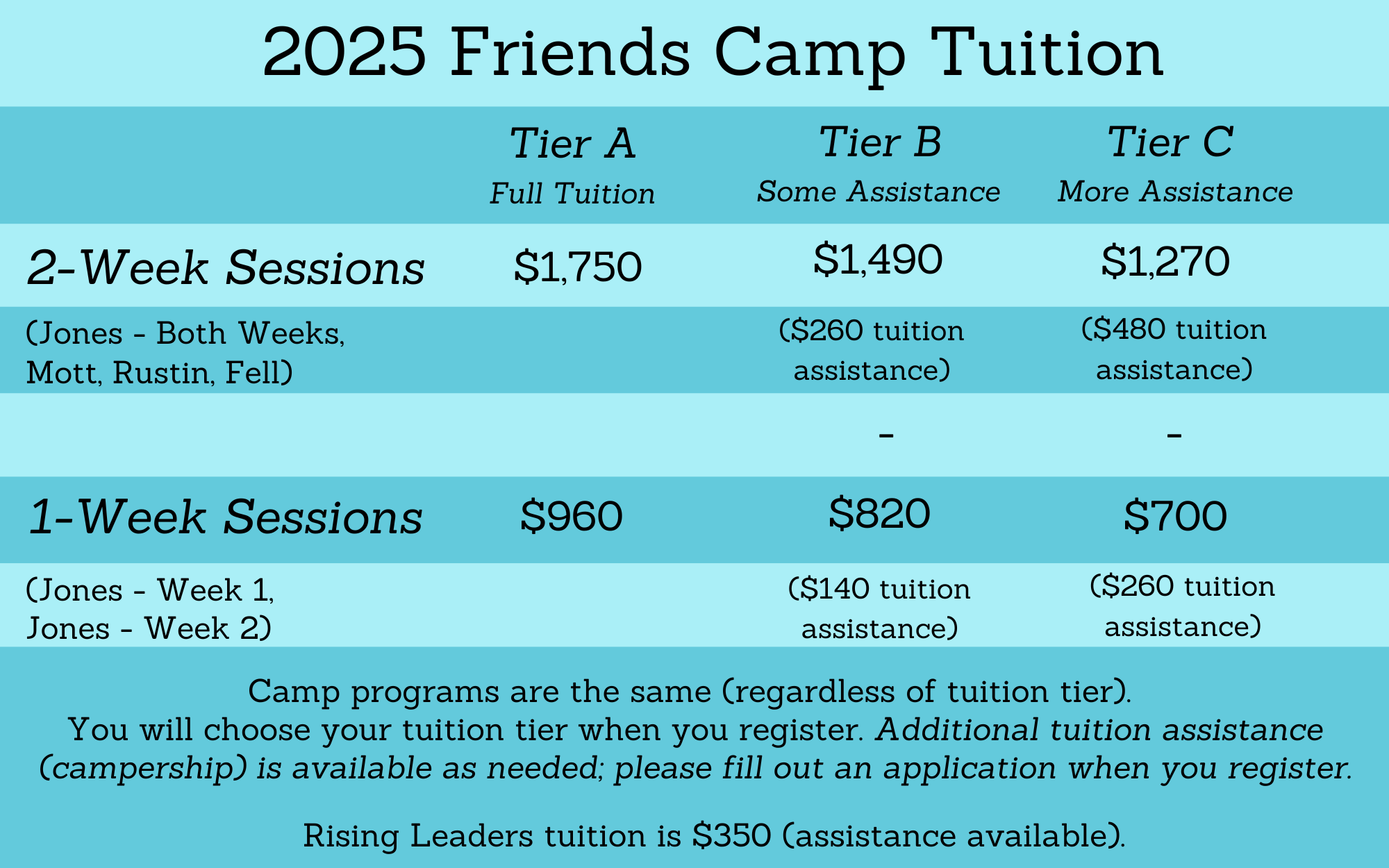 2025 Friends Camp Tuition

| | Tier A Full Tuition | Tier B Some Assistance | Tier C More Assistance |
|---|---|---|---|
| 2-Week Sessions | \$1,750 | \$1,490 | \$1,270 |
| (Jones - Both Weeks, Mott, Rustin, Fell) | | (\$260 tuition assistance) | (\$480 tuition assistance) |
| | | - | - |
| 1-Week Sessions | \$960 | \$820 | \$700 |
| (Jones - Week 1, Jones - Week 2) | | (\$140 tuition assistance) | (\$260 tuition assistance) |

Camp programs are the same (regardless of tuition tier). You will choose your tuition tier when you register. Additional tuition assistance (campership) is available as needed; please fill out an application when you register.

Rising Leaders tuition is \$350 (assistance available).